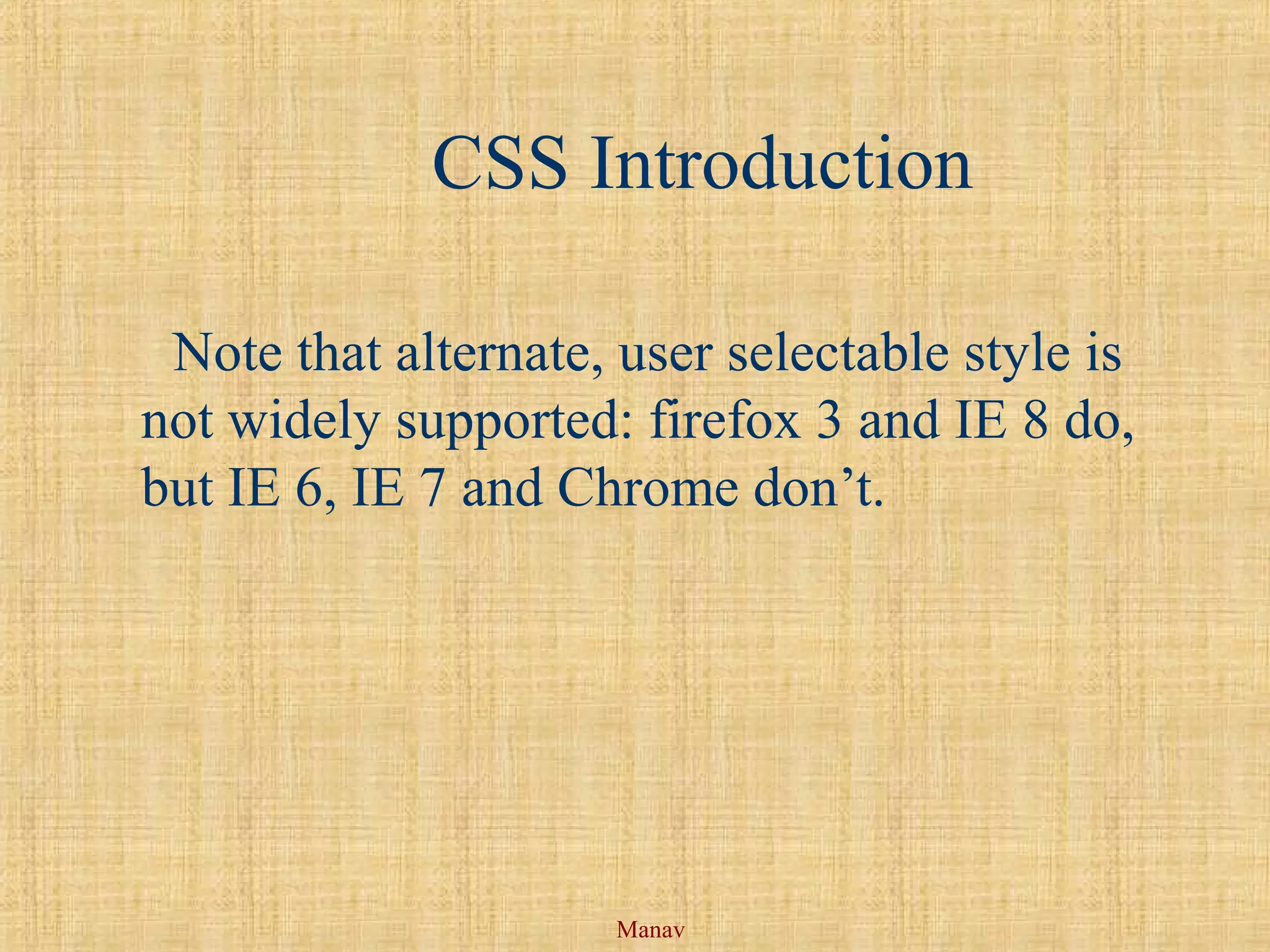 CSS Introduction

Note that alternate, user selectable style is not widely supported: firefox 3 and IE 8 do, but IE 6, IE 7 and Chrome don’t.

Manav